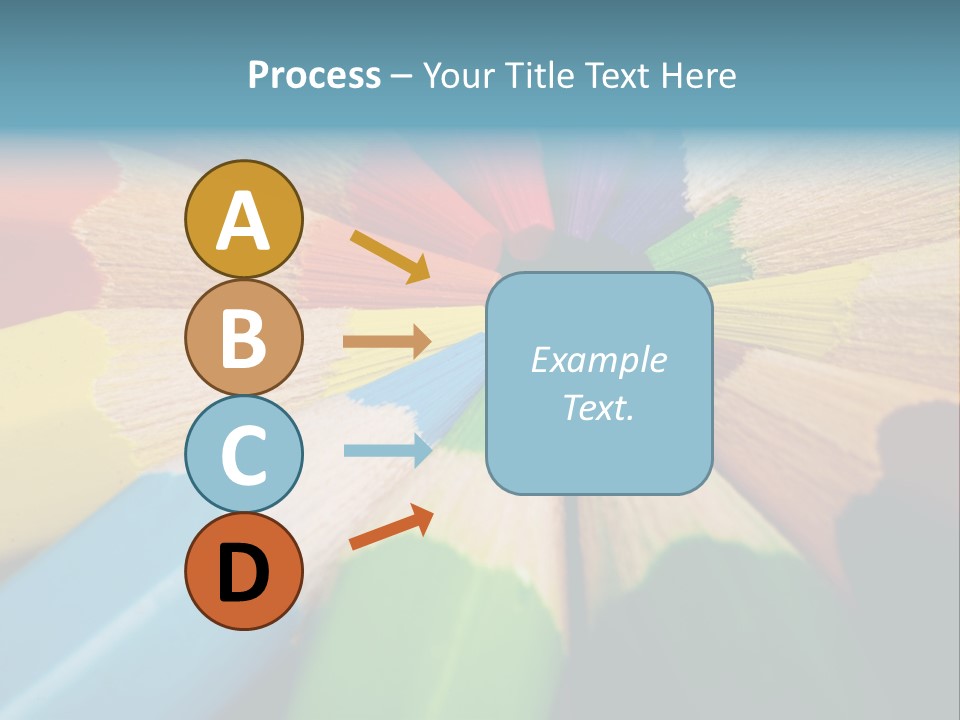 Process – Your Title Text Here

A

B

C

D

Example Text.